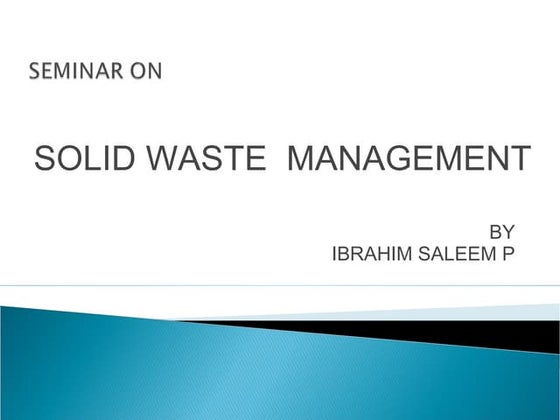 SEMINAR ON

SOLID WASTE MANAGEMENT

BY
IBRAHIM SALEEM P